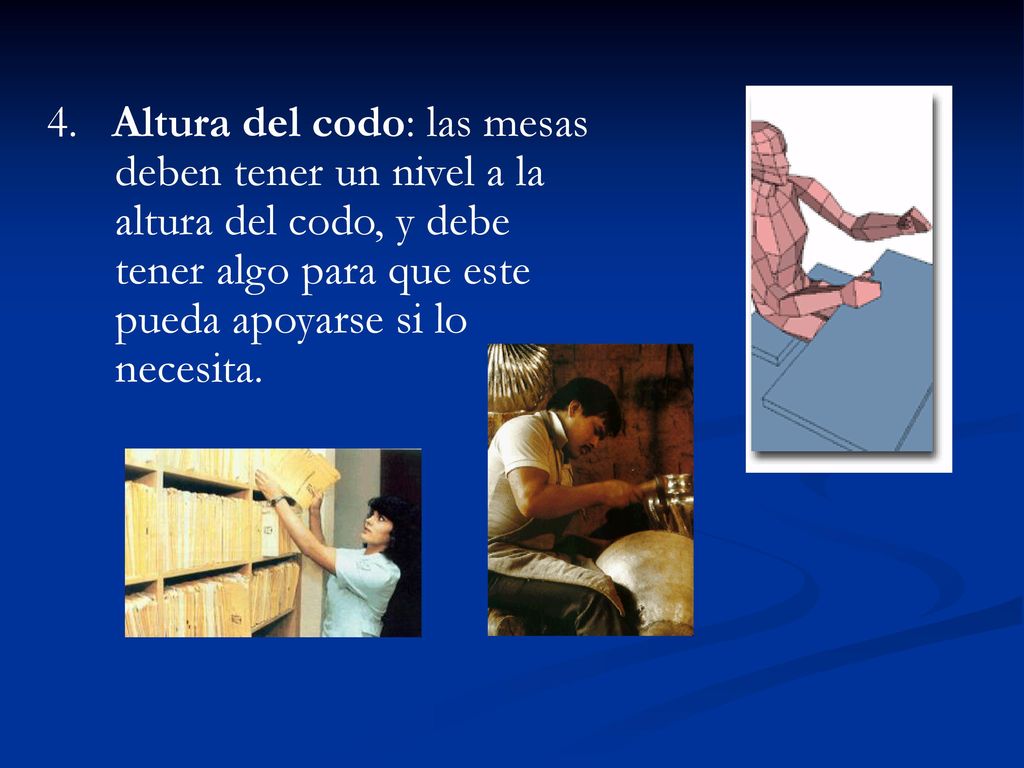 4. Altura del codo: las mesas deben tener un nivel a la altura del codo, y debe tener algo para que este pueda apoyarse si lo necesita.